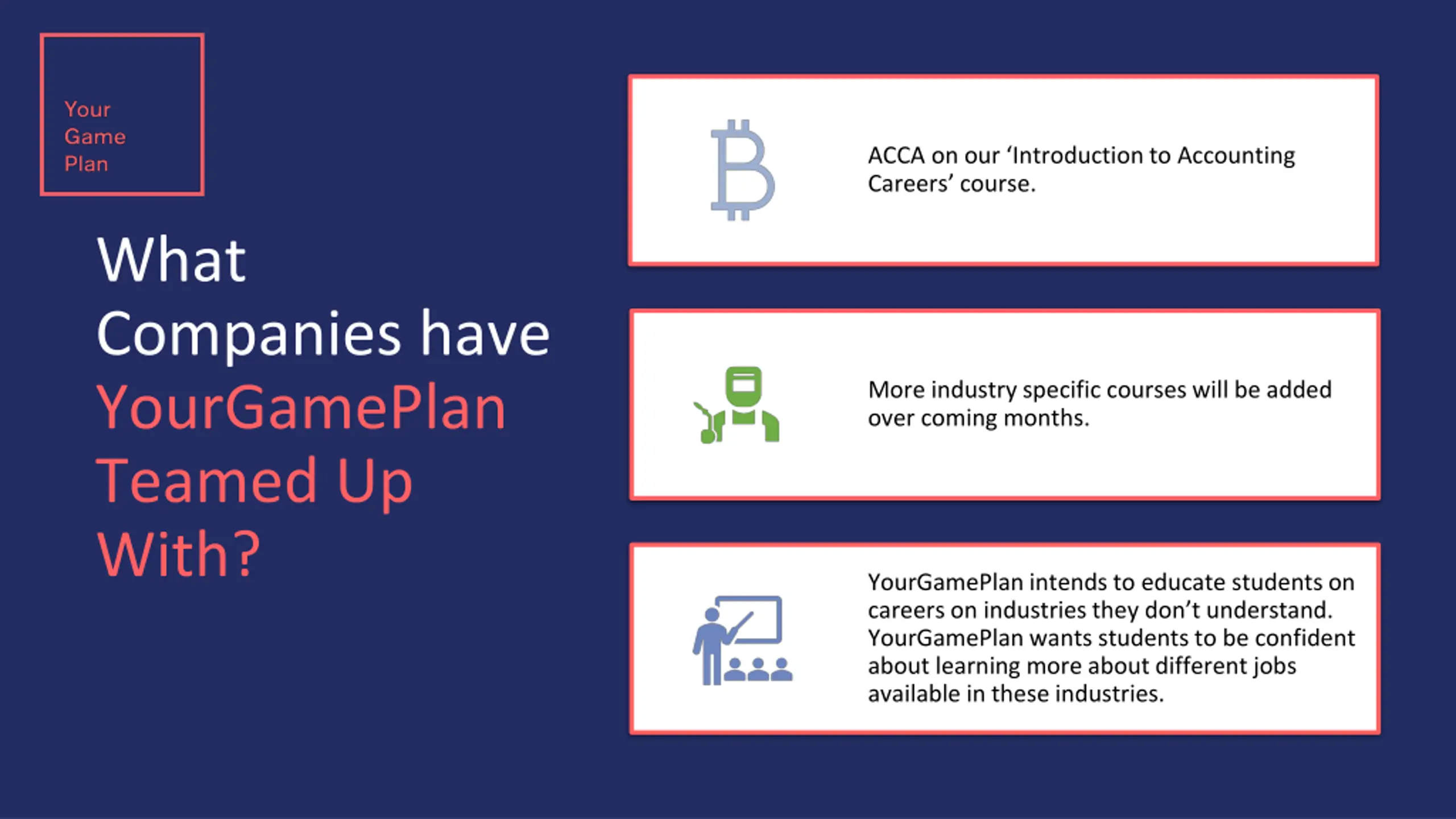 Your
Game
Plan

What Companies have YourGamePlan Teamed Up With?

ACCA on our ‘Introduction to Accounting Careers’ course.

More industry specific courses will be added over coming months.

YourGamePlan intends to educate students on careers on industries they don’t understand. YourGamePlan wants students to be confident about learning more about different jobs available in these industries.